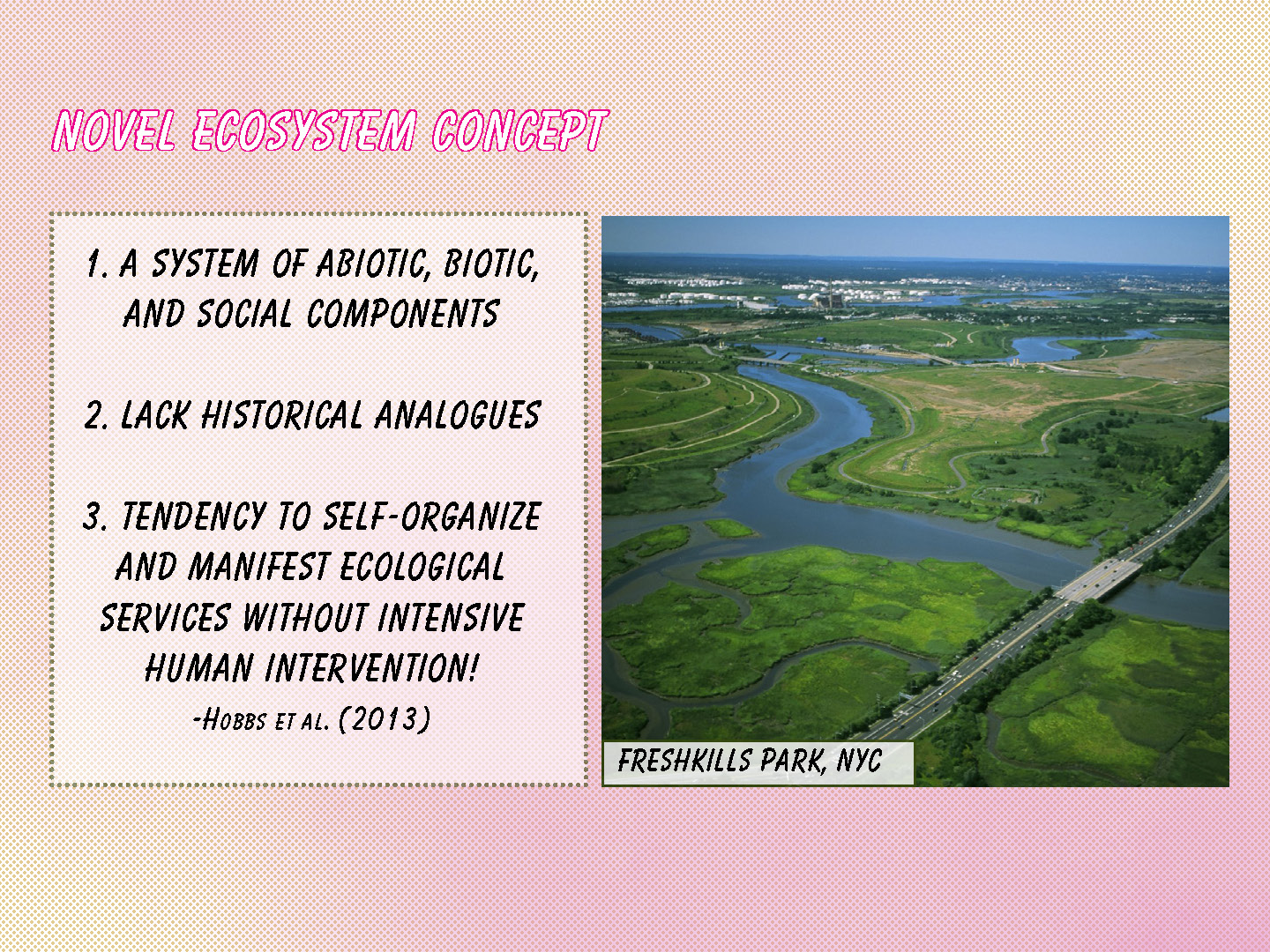 NOVEL ECOSYSTEM CONCEPT

1. A SYSTEM OF ABIOTIC, BIOTIC, AND SOCIAL COMPONENTS

2. LACK HISTORICAL ANALOGUES

3. TENDENCY TO SELF-ORGANIZE AND MANIFEST ECOLOGICAL SERVICES WITHOUT INTENSIVE HUMAN INTERVENTION!

-HOBBS ET AL. (2013)

FRESHKILLS PARK, NYC